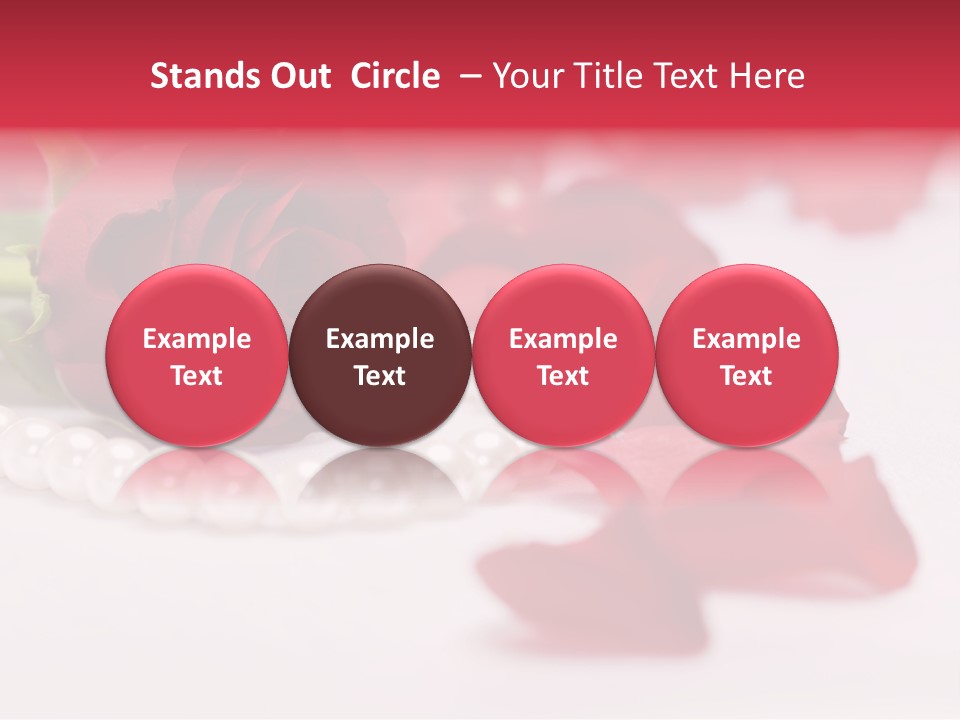 Stands Out Circle – Your Title Text Here

Example Text

Example Text

Example Text

Example Text